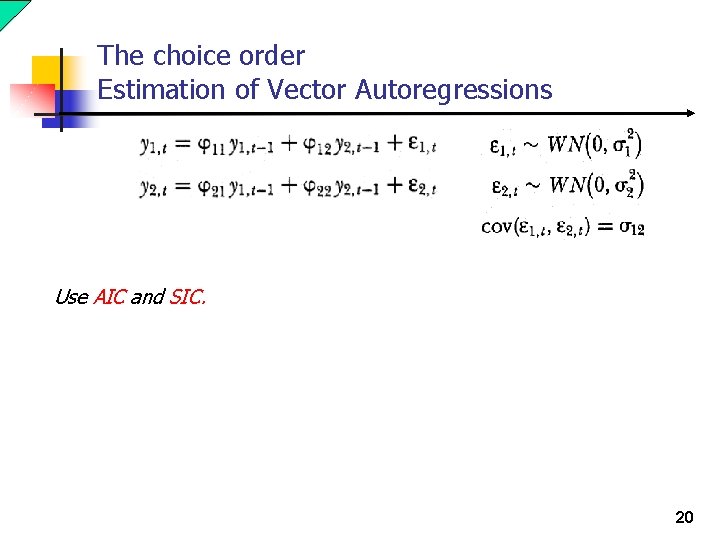 The choice order
Estimation of Vector Autoregressions

$y_{1,t} = \varphi_{11} y_{1,t-1} + \varphi_{12} y_{2,t-1} + \varepsilon_{1,t}$ $\varepsilon_{1,t} \sim WN(0, \sigma_1^2)$

$y_{2,t} = \varphi_{21} y_{1,t-1} + \varphi_{22} y_{2,t-1} + \varepsilon_{2,t}$ $\varepsilon_{2,t} \sim WN(0, \sigma_2^2)$

$\text{cov}(\varepsilon_{1,t}, \varepsilon_{2,t}) = \sigma_{12}$

Use AIC and SIC.

20